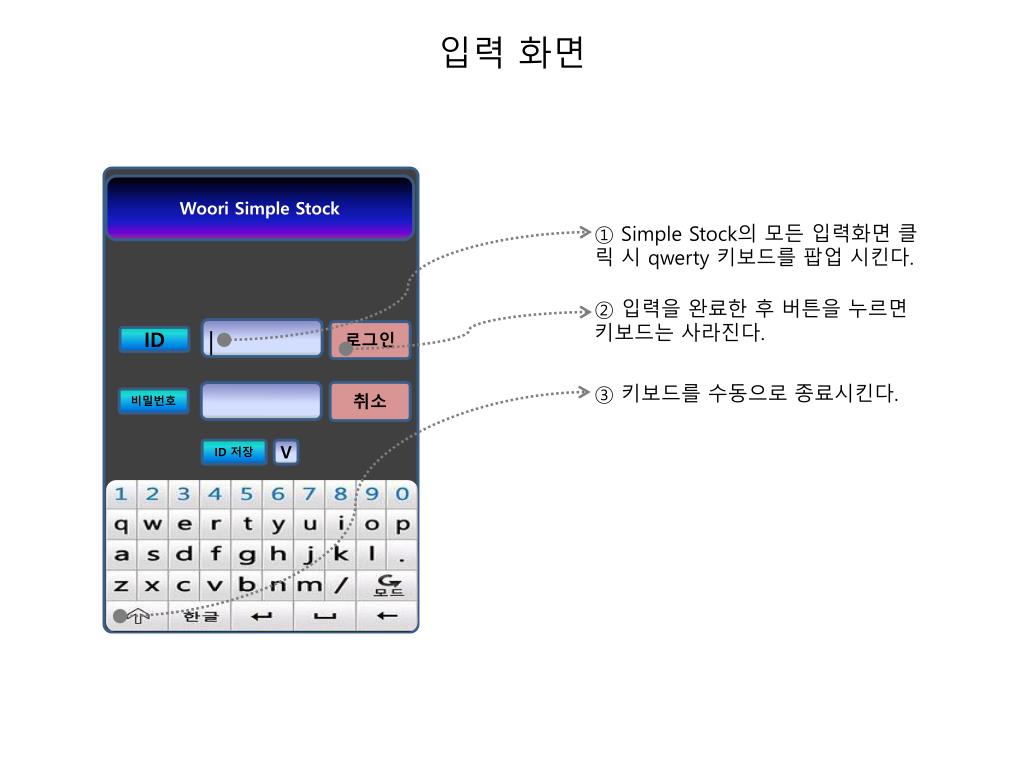 입력 화면

Woori Simple Stock

ID

로그인

비밀번호

취소

ID 저장

V

1 2 3 4 5 6 7 8 9 0
q w e r t y u i o p
a s d f g h j k l .
z x c v b n m / 모드
한글

① Simple Stock의 모든 입력화면 클릭 시 qwerty 키보드를 팝업 시킨다.

② 입력을 완료한 후 버튼을 누르면 키보드는 사라진다.

③ 키보드를 수동으로 종료시킨다.